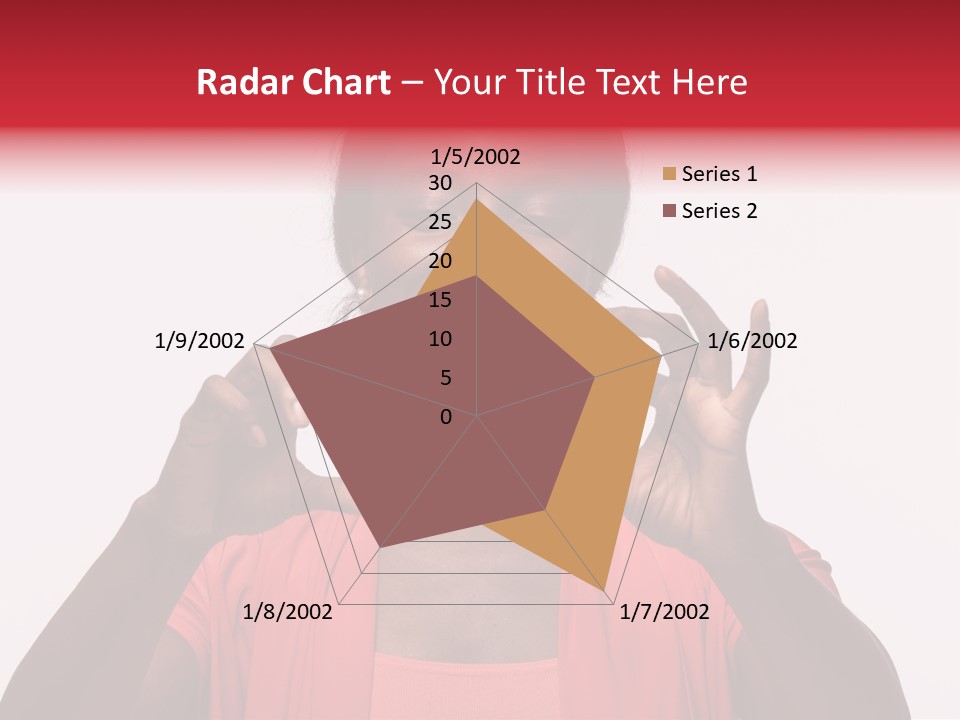 Radar Chart – Your Title Text Here

1/5/2002
30
25
20
15
10
5
0
1/6/2002
1/7/2002
1/8/2002
1/9/2002

Series 1
Series 2